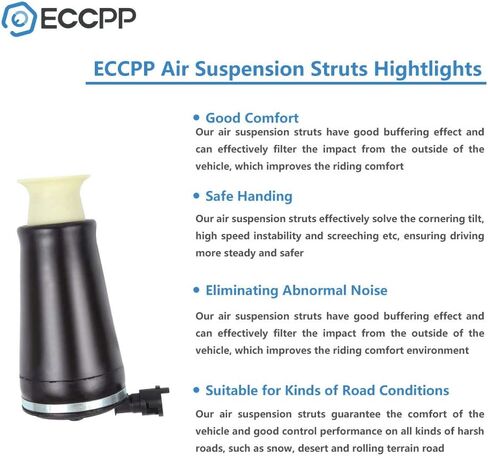 ECCPP

ECCPP Air Suspension Struts Hightlights

• Good Comfort
Our air suspension struts have good buffering effect and can effectively filter the impact from the outside of the vehicle, which improves the riding comfort

• Safe Handing
Our air suspension struts effectively solve the cornering tilt, high speed instability and screeching etc, ensuring driving more steady and safer

• Eliminating Abnormal Noise
Our air suspension struts have good buffering effect and can effectively filter the impact from the outside of the vehicle, which improves the riding comfort environment

• Suitable for Kinds of Road Conditions
Our air suspension struts guarantee the comfort of the vehicle and good control performance on all kinds of harsh roads, such as snow, desert and rolling terrain road